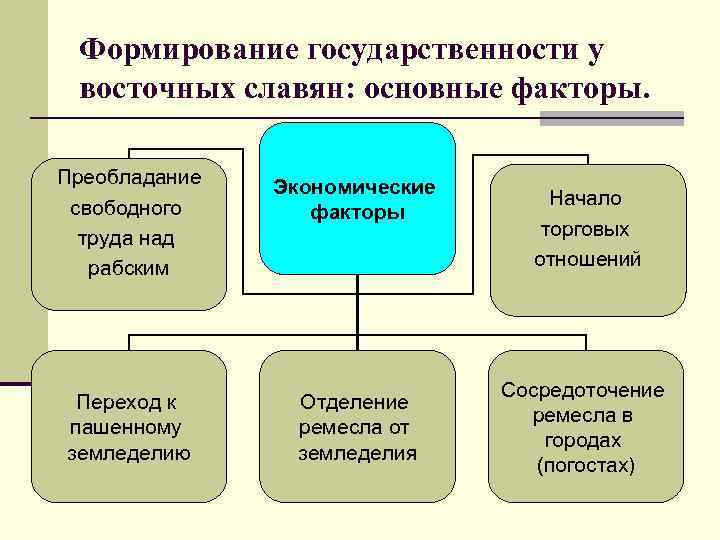 Формирование государственности у восточных славян: основные факторы.

Преобладание свободного труда над рабским

Экономические факторы

Начало торговых отношений

Переход к пашенному земледелию

Отделение ремесла от земледелия

Сосредоточение ремесла в городах (погостах)